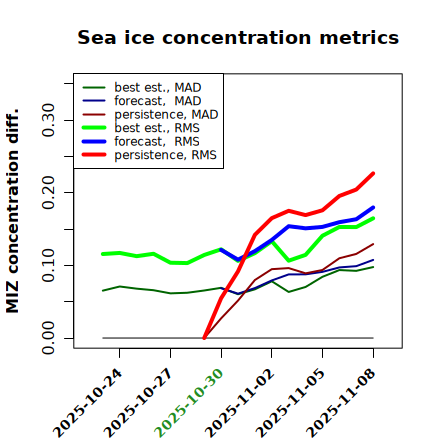 Sea ice concentration metrics

best est., MAD
forecast, MAD
persistence, MAD
best est., RMS
forecast, RMS
persistence, RMS

MIZ concentration diff.

0.00
0.10
0.20
0.30

2025-10-24
2025-10-27
2025-10-30
2025-11-02
2025-11-05
2025-11-08